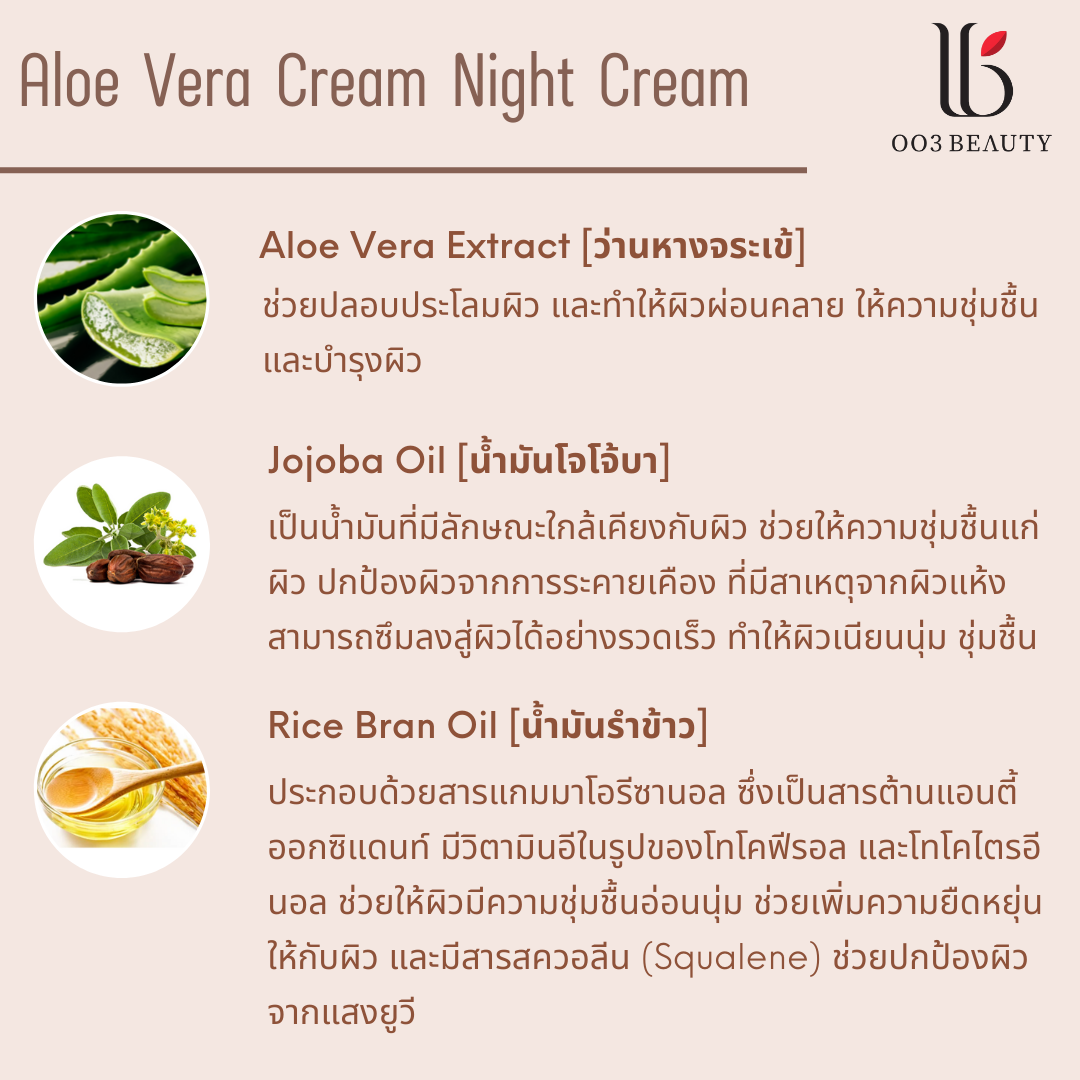 Aloe Vera Cream Night Cream

OO3 BEAUTY

Aloe Vera Extract [ว่านหางจระเข้]
ช่วยปลอบประโลมผิว และทำให้ผิวผ่อนคลาย ให้ความชุ่มชื้น และบำรุงผิว

Jojoba Oil [น้ำมันโจโจ้บา]
เป็นน้ำมันที่มีลักษณะใกล้เคียงกับผิว ช่วยให้ความชุ่มชื้นแก่ผิว ปกป้องผิวจากการระคายเคือง ที่มีสาเหตุจากผิวแห้ง สามารถซึมลงสู่ผิวได้อย่างรวดเร็ว ทำให้ผิวเนียนนุ่ม ชุ่มชื้น

Rice Bran Oil [น้ำมันรำข้าว]
ประกอบด้วยสารแกมมาโอรีซานอล ซึ่งเป็นสารต้านแอนตี้ออกซิแดนท์ มีวิตามินอีในรูปของโทโคฟีรอล และโทโคไตรอีนอล ช่วยให้ผิวมีความชุ่มชื้นอ่อนนุ่ม ช่วยเพิ่มความยืดหยุ่นให้กับผิว และมีสารสควอลีน (Squalene) ช่วยปกป้องผิวจากแสงยูวี